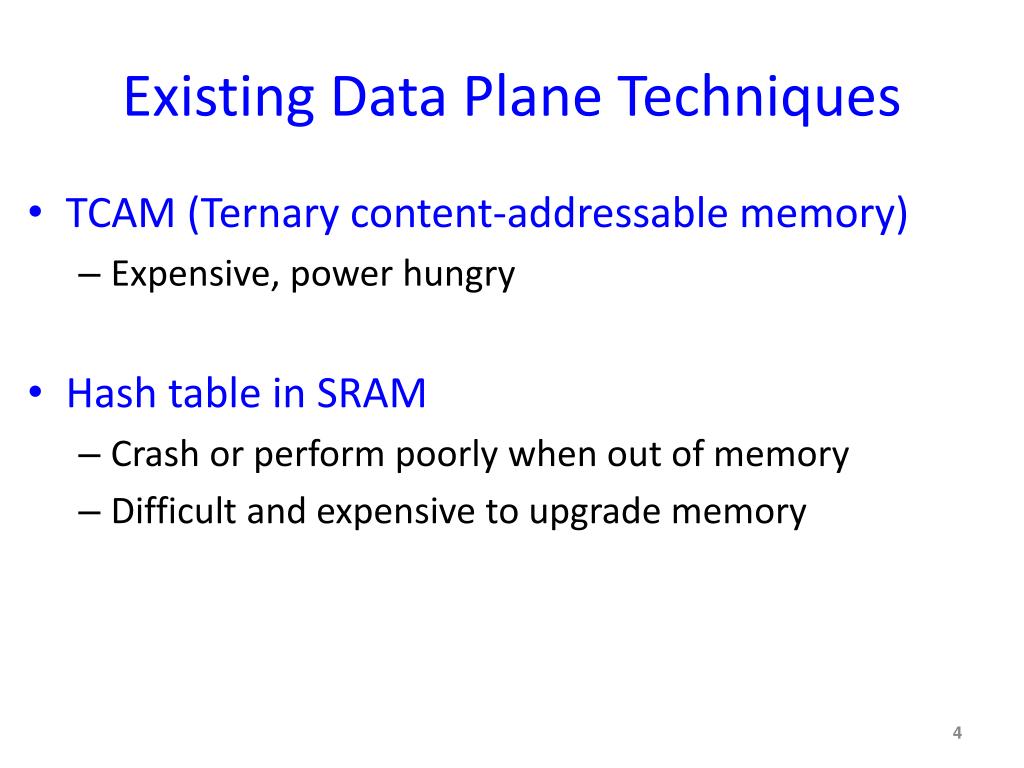 Existing Data Plane Techniques

• TCAM (Ternary content-addressable memory)
– Expensive, power hungry

• Hash table in SRAM
– Crash or perform poorly when out of memory
– Difficult and expensive to upgrade memory

4